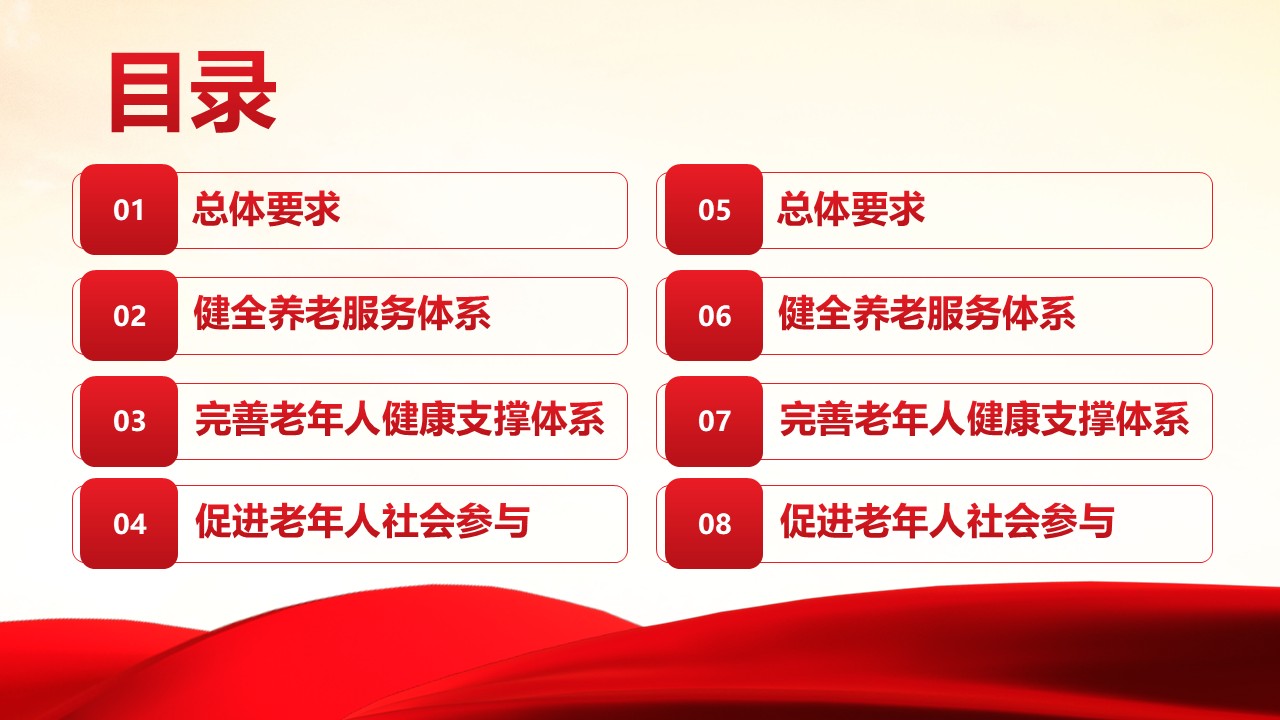 目录

01 总体要求

02 健全养老服务体系

03 完善老年人健康支撑体系

04 促进老年人社会参与

05 总体要求

06 健全养老服务体系

07 完善老年人健康支撑体系

08 促进老年人社会参与